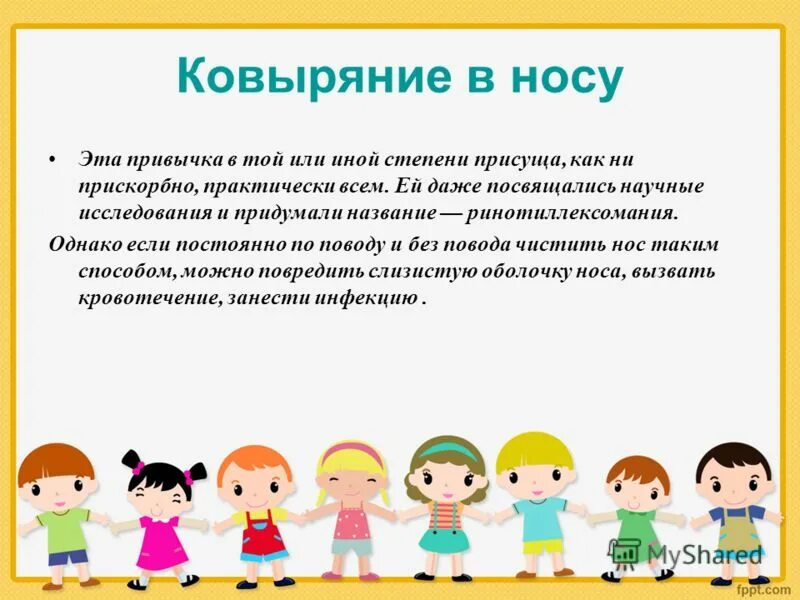 Ковыряние в носу

• Эта привычка в той или иной степени присуща, как ни прискорбно, практически всем. Ей даже посвящались научные исследования и придумали название — ринотиллексомания.

Однако если постоянно по поводу и без повода чистить нос таким способом, можно повредить слизистую оболочку носа, вызвать кровотечение, занести инфекцию .

MyShared

fppt.com